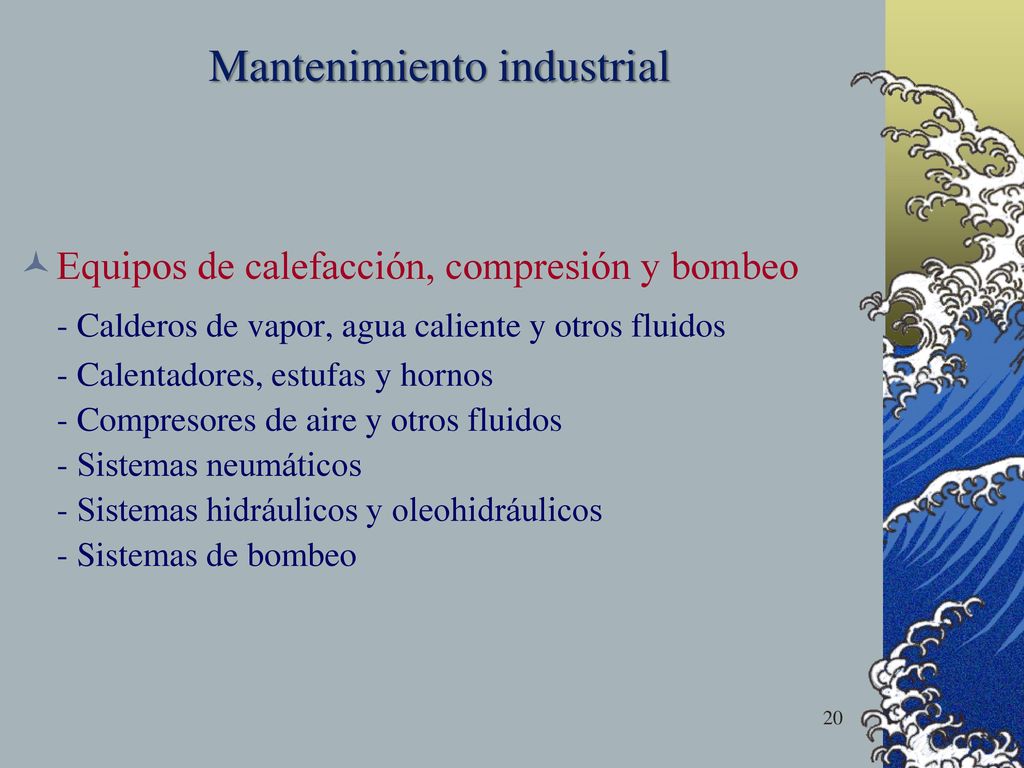 Mantenimiento industrial

Equipos de calefacción, compresión y bombeo

- Calderos de vapor, agua caliente y otros fluidos
- Calentadores, estufas y hornos
- Compresores de aire y otros fluidos
- Sistemas neumáticos
- Sistemas hidráulicos y oleohidráulicos
- Sistemas de bombeo

20